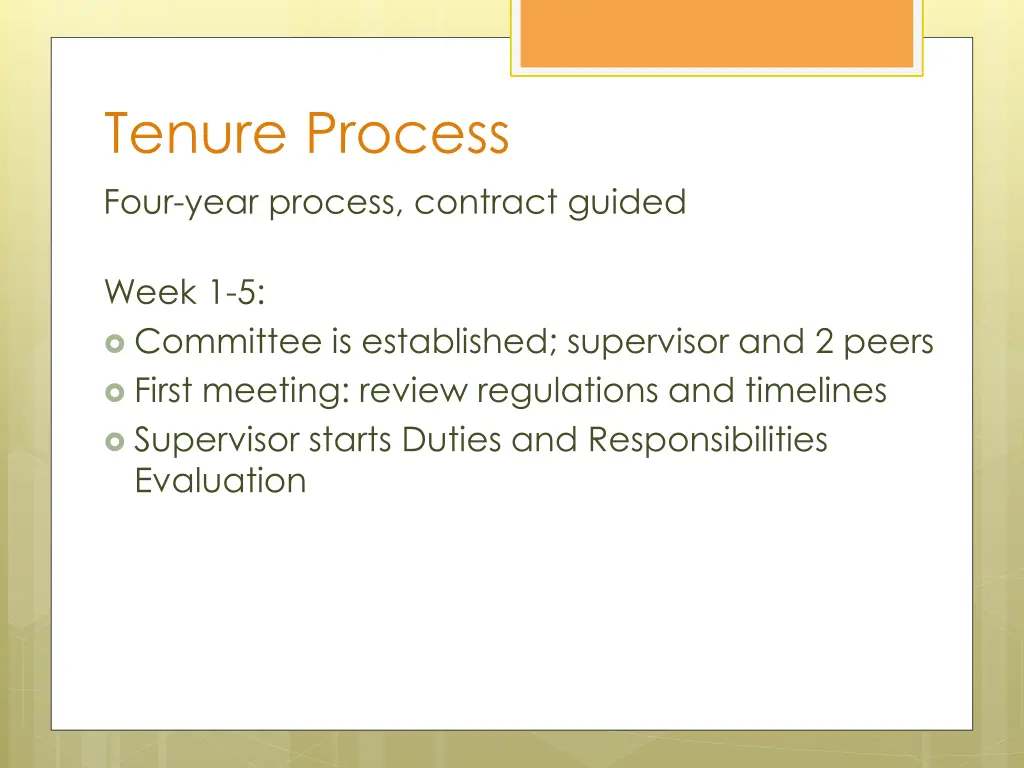 Tenure Process

Four-year process, contract guided

Week 1-5:

- Committee is established; supervisor and 2 peers
- First meeting: review regulations and timelines
- Supervisor starts Duties and Responsibilities Evaluation